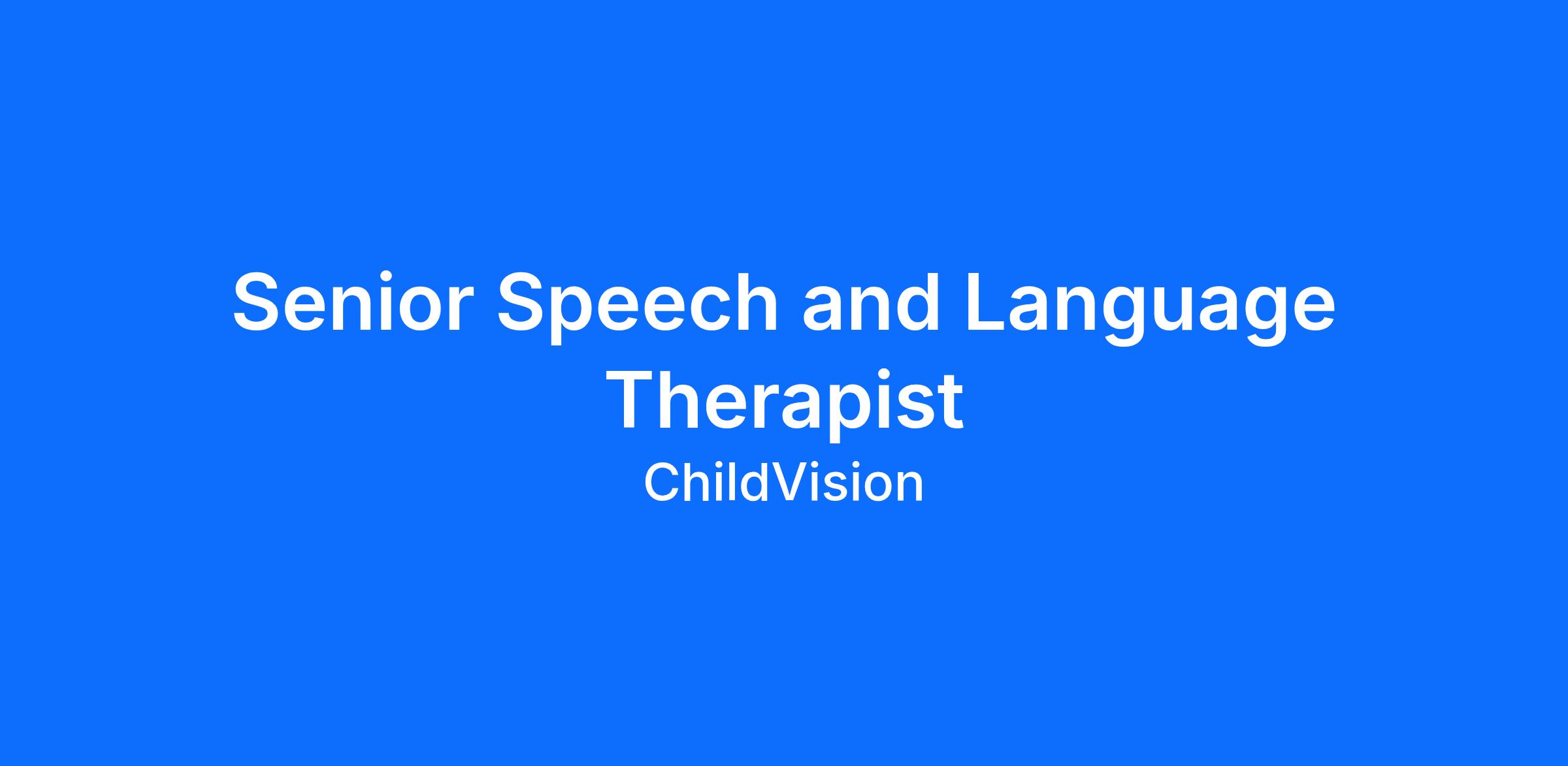 Senior Speech and Language Therapist

ChildVision